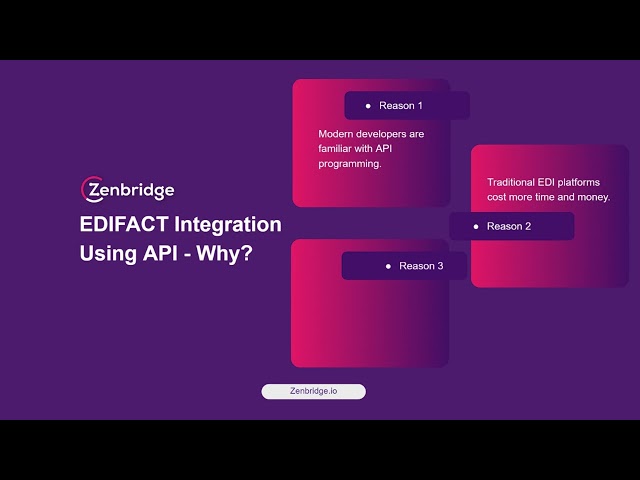 Zenbridge

EDIFACT Integration Using API - Why?

Reason 1

Modern developers are familiar with API programming.

Traditional EDI platforms cost more time and money.

Reason 2

Reason 3

Zenbridge.io